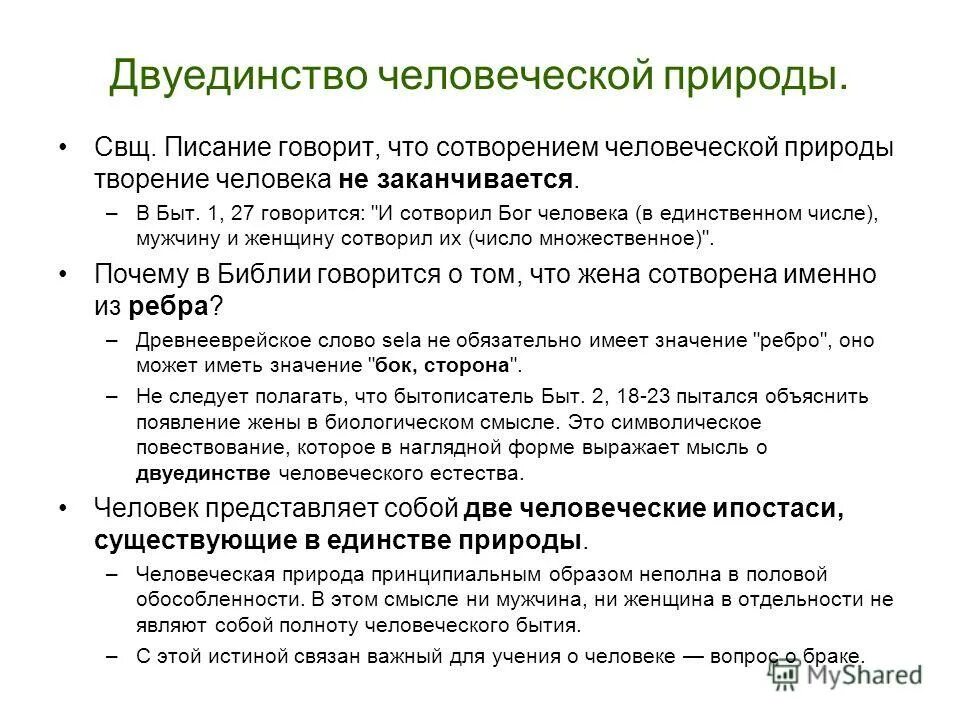 Двуединство человеческой природы.

• Свщ. Писание говорит, что сотворением человеческой природы творение человека не заканчивается.

– В Быт. 1, 27 говорится: "И сотворил Бог человека (в единственном числе), мужчину и женщину сотворил их (число множественное)".

• Почему в Библии говорится о том, что жена сотворена именно из ребра?

– Древнееврейское слово sela не обязательно имеет значение "ребро", оно может иметь значение "бок, сторона".

– Не следует полагать, что бытописатель Быт. 2, 18-23 пытался объяснить появление жены в биологическом смысле. Это символическое повествование, которое в наглядной форме выражает мысль о двуединстве человеческого естества.

• Человек представляет собой две человеческие ипостаси, существующие в единстве природы.

– Человеческая природа принципиальным образом неполна в половой обособленности. В этом смысле ни мужчина, ни женщина в отдельности не являют собой полноту человеческого бытия.

– С этой истиной связан важный для учения о человеке — вопрос о браке.

MyShared